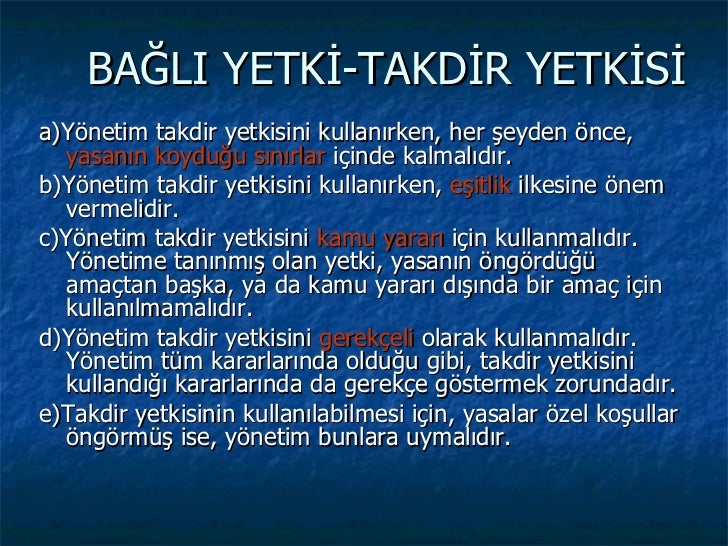 BAĞLI YETKİ-TAKDİR YETKİSİ

a)Yönetim takdir yetkisini kullanırken, her şeyden önce, yasanın koyduğu sınırlar içinde kalmalıdır.

b)Yönetim takdir yetkisini kullanırken, eşitlik ilkesine önem vermelidir.

c)Yönetim takdir yetkisini kamu yararı için kullanmalıdır. Yönetime tanınmış olan yetki, yasanın öngördüğü amaçtan başka, ya da kamu yararı dışında bir amaç için kullanılmamalıdır.

d)Yönetim takdir yetkisini gerekçeli olarak kullanmalıdır. Yönetim tüm kararlarında olduğu gibi, takdir yetkisini kullandığı kararlarında da gerekçe göstermek zorundadır.

e)Takdir yetkisinin kullanılabilmesi için, yasalar özel koşullar öngörmüş ise, yönetim bunlara uymalıdır.